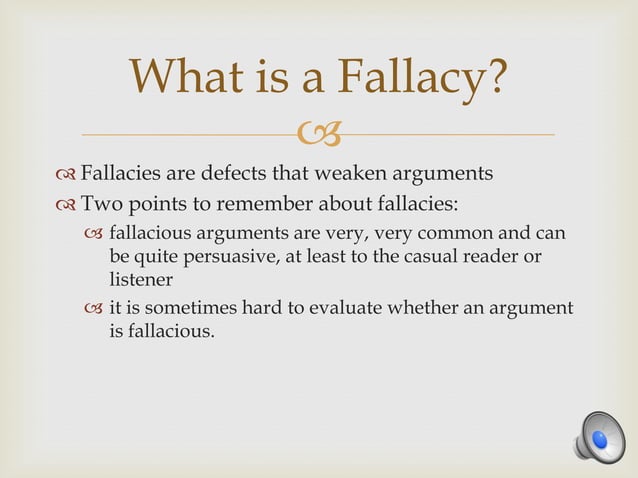 What is a Fallacy?

Fallacies are defects that weaken arguments

Two points to remember about fallacies:

fallacious arguments are very, very common and can be quite persuasive, at least to the casual reader or listener

it is sometimes hard to evaluate whether an argument is fallacious.